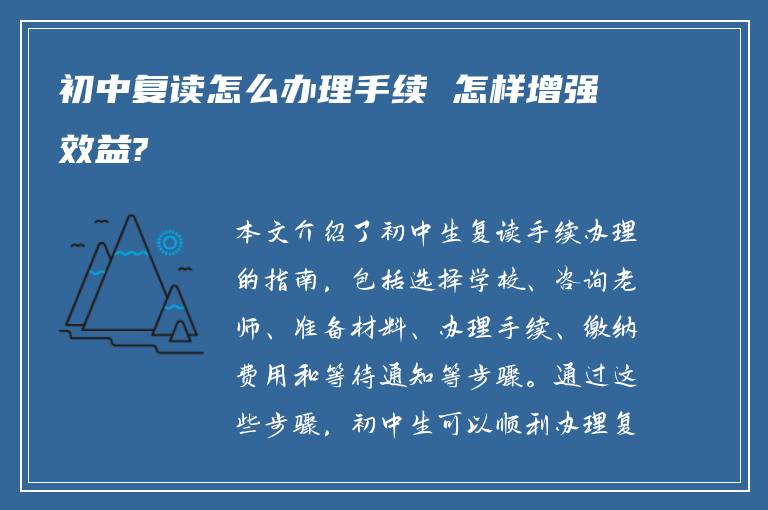 初中复读怎么办理手续 怎样增强效益?

本文介绍了初中生复读手续办理的指南，包括选择学校、咨询老师、准备材料、办理手续、缴纳费用和等待通知等步骤。通过这些步骤，初中生可以顺利办理复